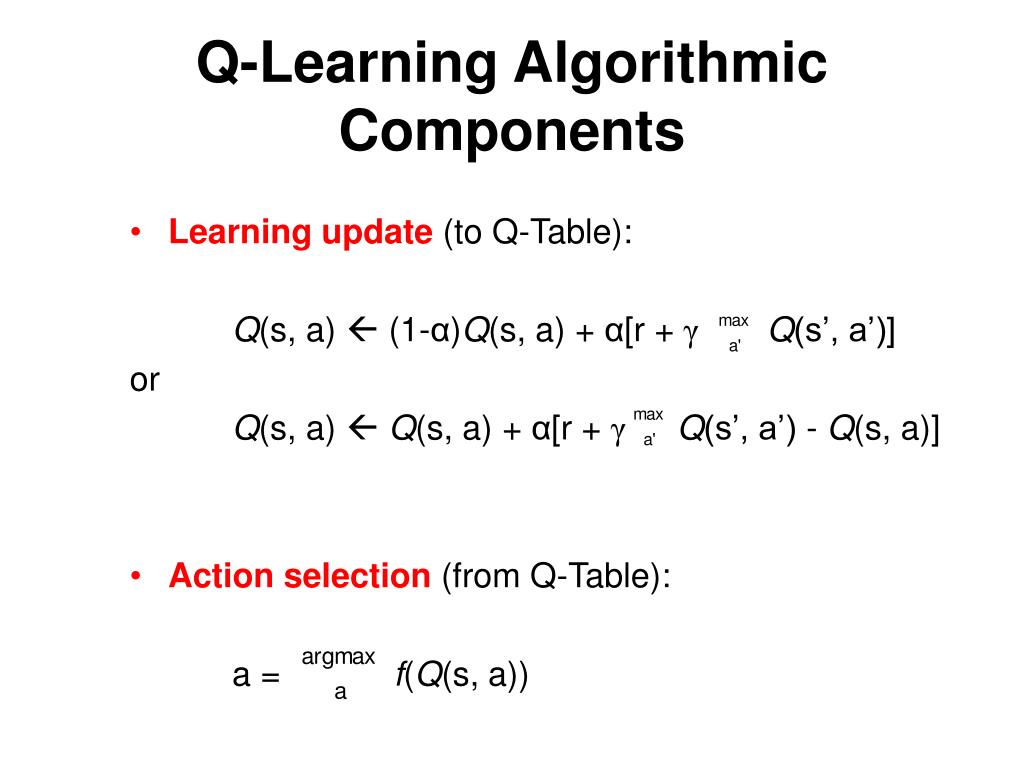 Q-Learning Algorithmic Components

• Learning update (to Q-Table):

$Q(s, a) \leftarrow (1-\alpha)Q(s, a) + \alpha[r + \gamma \max_{a'} Q(s', a')]$

or

$Q(s, a) \leftarrow Q(s, a) + \alpha[r + \gamma \max_{a'} Q(s', a') - Q(s, a)]$

• Action selection (from Q-Table):

$a = \operatorname{argmax}_{a} f(Q(s, a))$